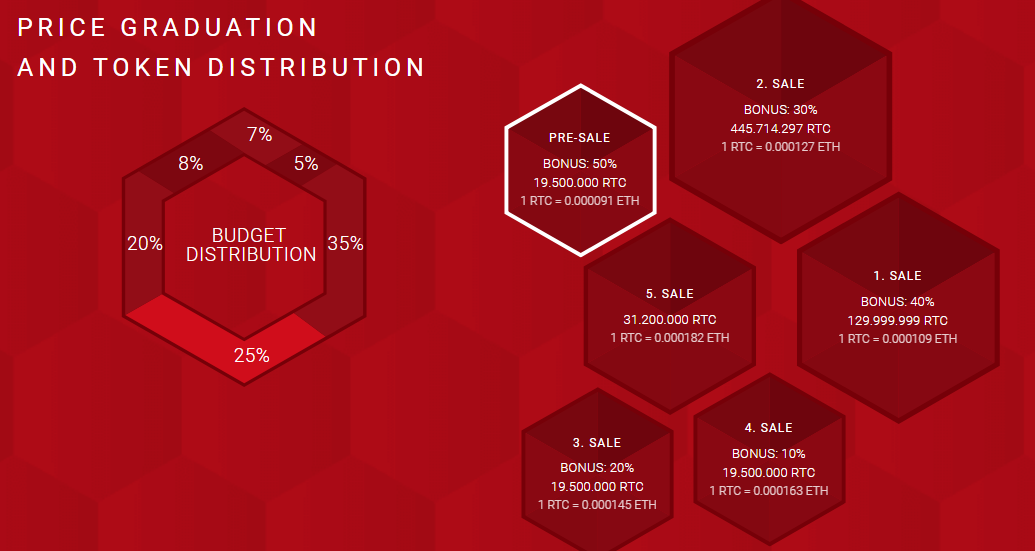 PRICE GRADUATION
AND TOKEN DISTRIBUTION

7%
8%
5%
20%
BUDGET DISTRIBUTION
35%
25%

PRE-SALE
BONUS: 50%
19.500.000 RTC
1 RTC = 0.000091 ETH

2. SALE
BONUS: 30%
445.714.297 RTC
1 RTC = 0.000127 ETH

5. SALE
31.200.000 RTC
1 RTC = 0.000182 ETH

1. SALE
BONUS: 40%
129.999.999 RTC
1 RTC = 0.000109 ETH

3. SALE
BONUS: 20%
19.500.000 RTC
1 RTC = 0.000145 ETH

4. SALE
BONUS: 10%
19.500.000 RTC
1 RTC = 0.000163 ETH